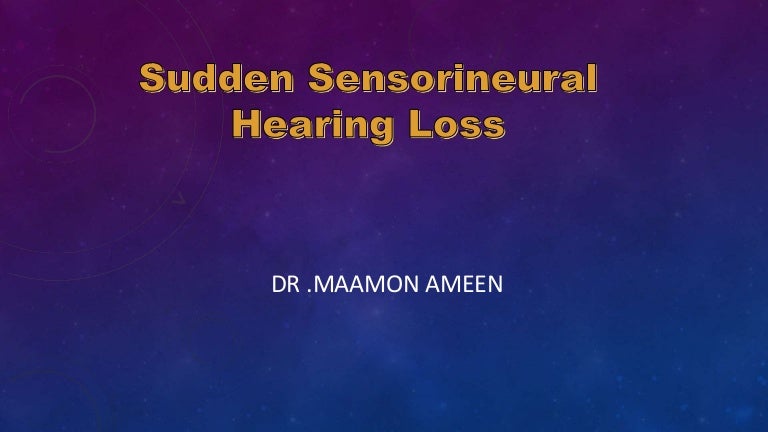 Sudden Sensorineural Hearing Loss

DR .MAAMON AMEEN